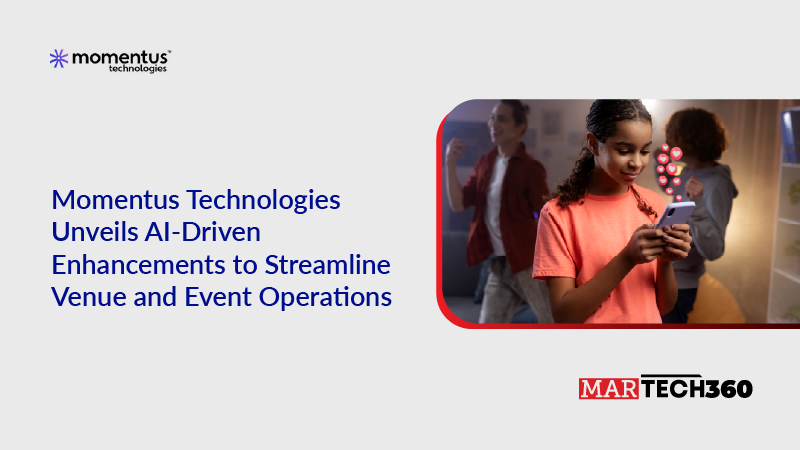 momentus™
technologies

Momentus Technologies Unveils AI-Driven Enhancements to Streamline Venue and Event Operations

MARTECH360